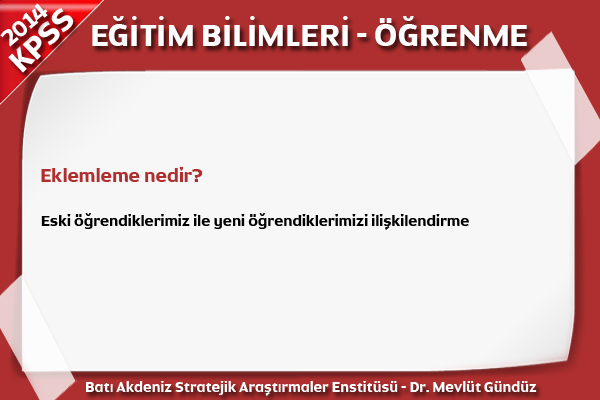 2014 KPSS

EĞİTİM BİLİMLERİ - ÖĞRENME

Eklemleme nedir?

Eski öğrendiklerimiz ile yeni öğrendiklerimizi ilişkilendirme

Batı Akdeniz Stratejik Araştırmaler Enstitüsü - Dr. Mevlüt Gündüz